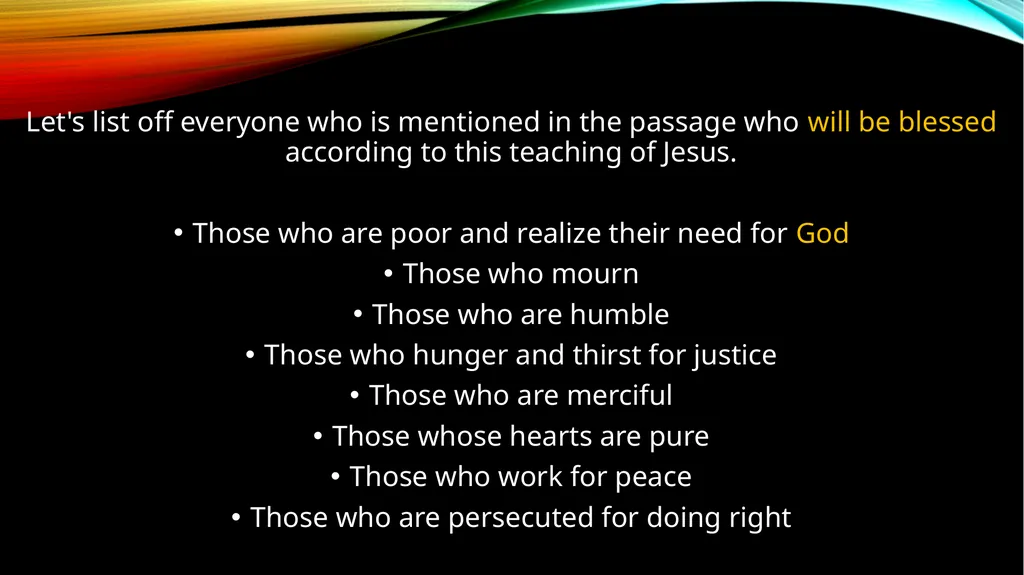 Let's list off everyone who is mentioned in the passage who will be blessed according to this teaching of Jesus.

• Those who are poor and realize their need for God
• Those who mourn
• Those who are humble
• Those who hunger and thirst for justice
• Those who are merciful
• Those whose hearts are pure
• Those who work for peace
• Those who are persecuted for doing right